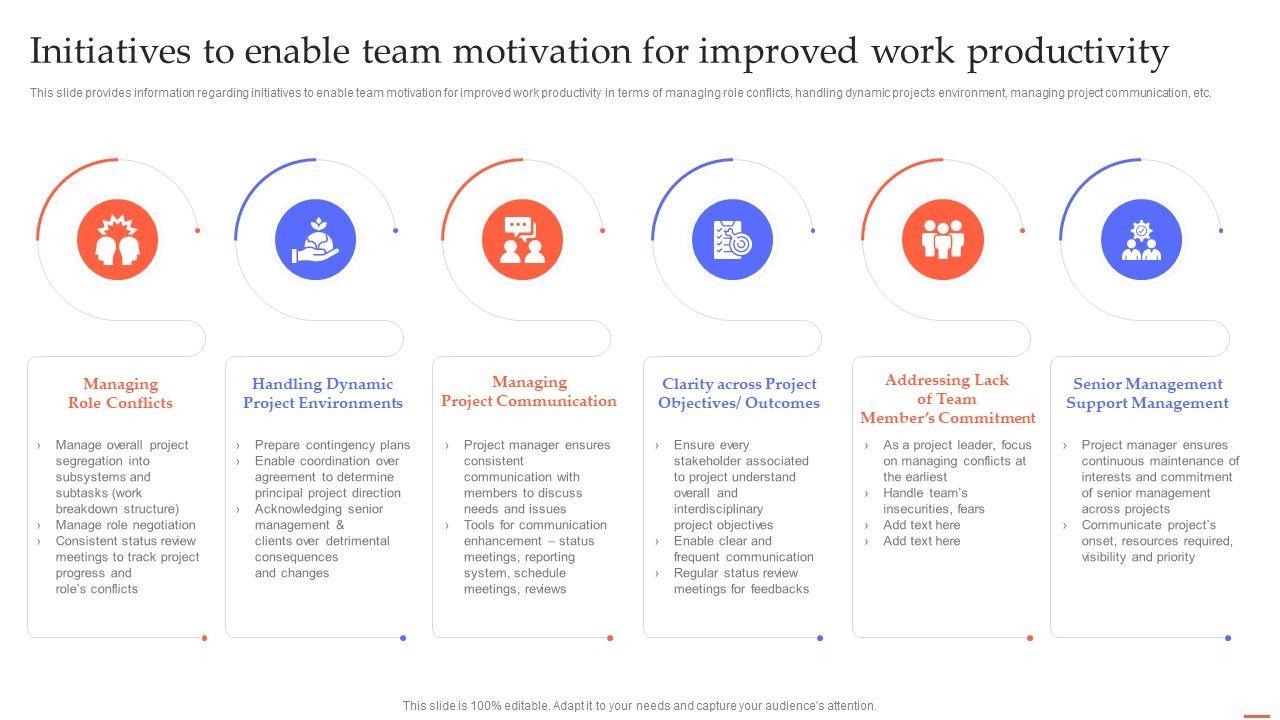 Initiatives to enable team motivation for improved work productivity

This slide provides information regarding initiatives to enable team motivation for improved work productivity in terms of managing role conflicts, handling dynamic projects environment, managing project communication, etc.

Managing Role Conflicts

› Manage overall project segregation into subsystems and subtasks (work breakdown structure)
› Manage role negotiation
› Consistent status review meetings to track project progress and role's conflicts

Handling Dynamic Project Environments

› Prepare contingency plans
› Enable coordination over agreement to determine principal project direction
› Acknowledging senior management & clients over detrimental consequences and changes

Managing Project Communication

› Project manager ensures consistent communication with members to discuss needs and issues
› Tools for communication enhancement – status meetings, reporting system, schedule meetings, reviews

Clarity across Project Objectives/ Outcomes

› Ensure every stakeholder associated to project understand overall and interdisciplinary project objectives
› Enable clear and frequent communication
› Regular status review meetings for feedbacks

Addressing Lack of Team Member's Commitment

› As a project leader, focus on managing conflicts at the earliest
› Handle team's insecurities, fears
› Add text here
› Add text here

Senior Management Support Management

› Project manager ensures continuous maintenance of interests and commitment of senior management across projects
› Communicate project's onset, resources required, visibility and priority

This slide is 100% editable. Adapt it to your needs and capture your audience's attention.